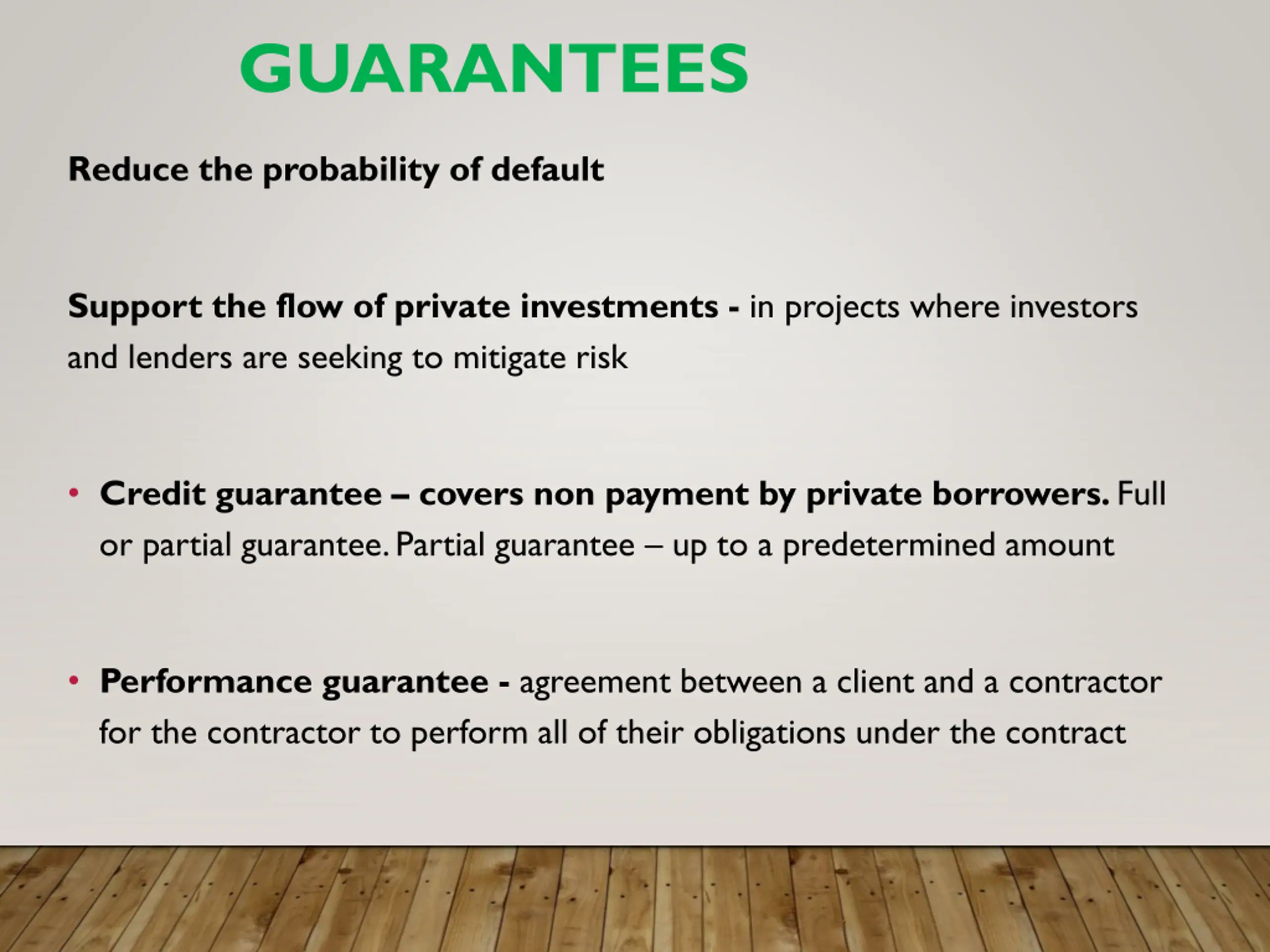 GUARANTEES

Reduce the probability of default

Support the flow of private investments - in projects where investors and lenders are seeking to mitigate risk

• Credit guarantee – covers non payment by private borrowers. Full or partial guarantee. Partial guarantee – up to a predetermined amount

• Performance guarantee - agreement between a client and a contractor for the contractor to perform all of their obligations under the contract